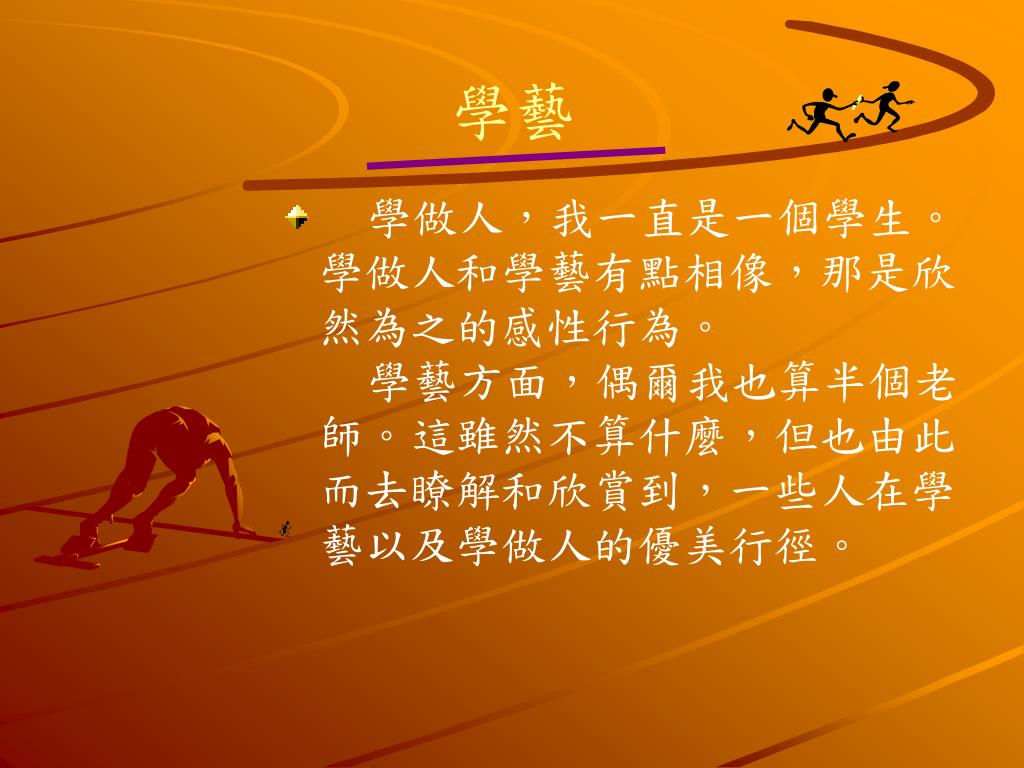 學藝

學做人，我一直是一個學生。學做人和學藝有點相像，那是欣然為之的感性行為。

學藝方面，偶爾我也算半個老師。這雖然不算什麼，但也由此而去瞭解和欣賞到，一些人在學藝以及學做人的優美行徑。